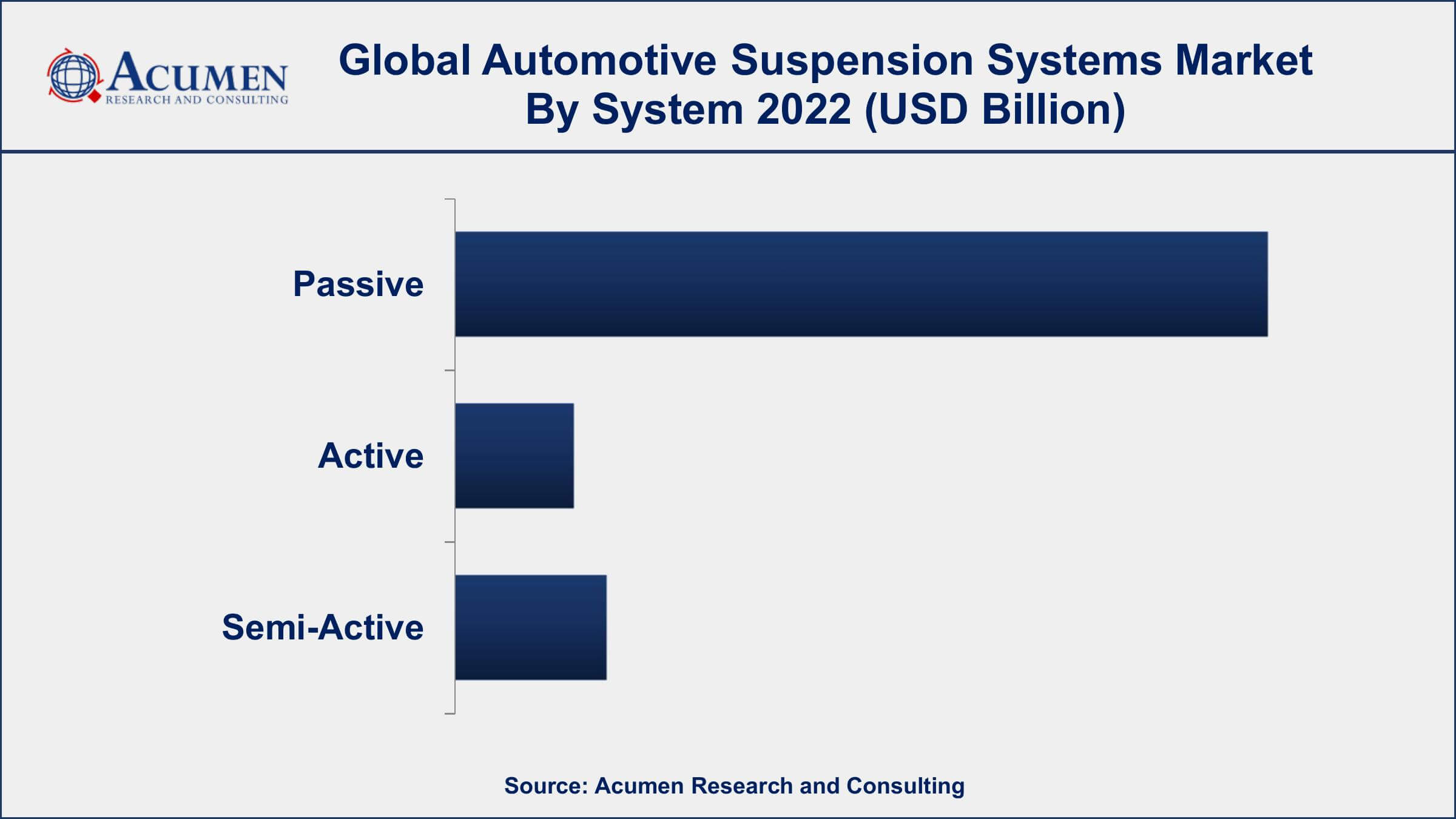 ACUMEN
RESEARCH AND CONSULTING

Global Automotive Suspension Systems Market By System 2022 (USD Billion)

Passive

Active

Semi-Active

Source: Acumen Research and Consulting